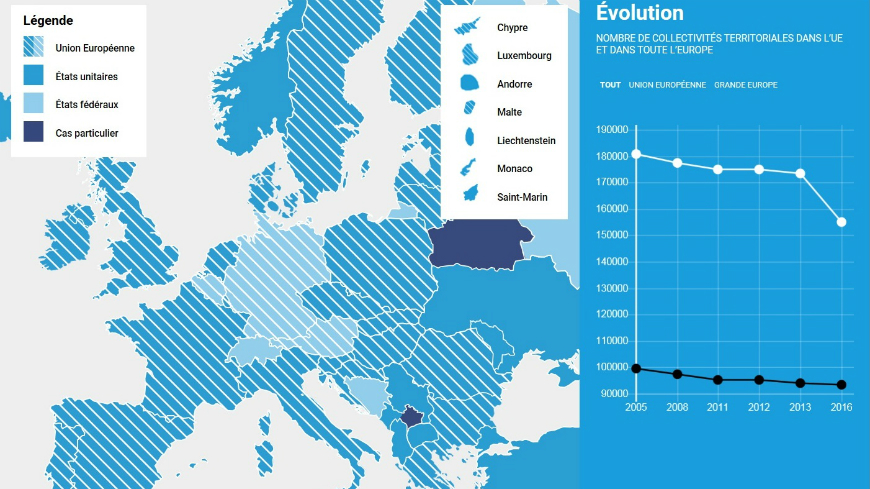 Légende

Union Européenne

États unitaires

États fédéraux

Cas particulier

Chypre

Luxembourg

Andorre

Malte

Liechtenstein

Monaco

Saint-Marin

Évolution

NOMBRE DE COLLECTIVITÉS TERRITORIALES DANS L'UE ET DANS TOUTE L'EUROPE

TOUT UNION EUROPÉENNE GRANDE EUROPE

190000
180000
170000
160000
150000
140000
130000
120000
110000
100000
90000

2005 2008 2011 2012 2013 2016